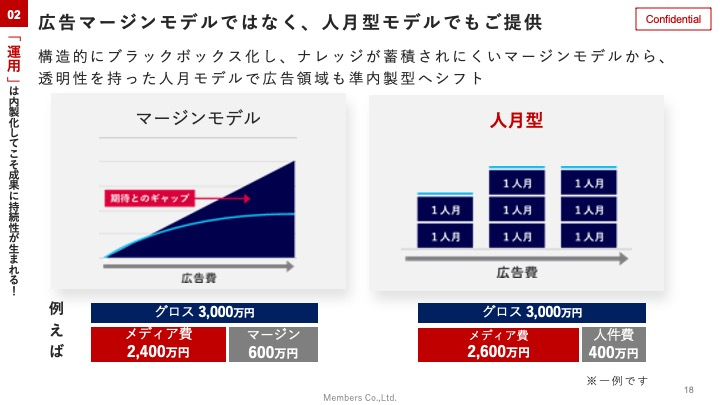 02

「運用」は内製化してこそ成果に持続性が生まれる！

広告マージンモデルではなく、人月型モデルでもご提供

Confidential

構造的にブラックボックス化し、ナレッジが蓄積されにくいマージンモデルから、透明性を持った人月モデルで広告領域も準内製型へシフト

マージンモデル

期待とのギャップ

広告費

人月型

1人月
1人月
1人月
1人月
1人月
1人月
1人月
1人月

広告費

例えば

グロス 3,000万円
メディア費 2,400万円
マージン 600万円

グロス 3,000万円
メディア費 2,600万円
人件費 400万円

※一例です

Members Co.,Ltd.

18